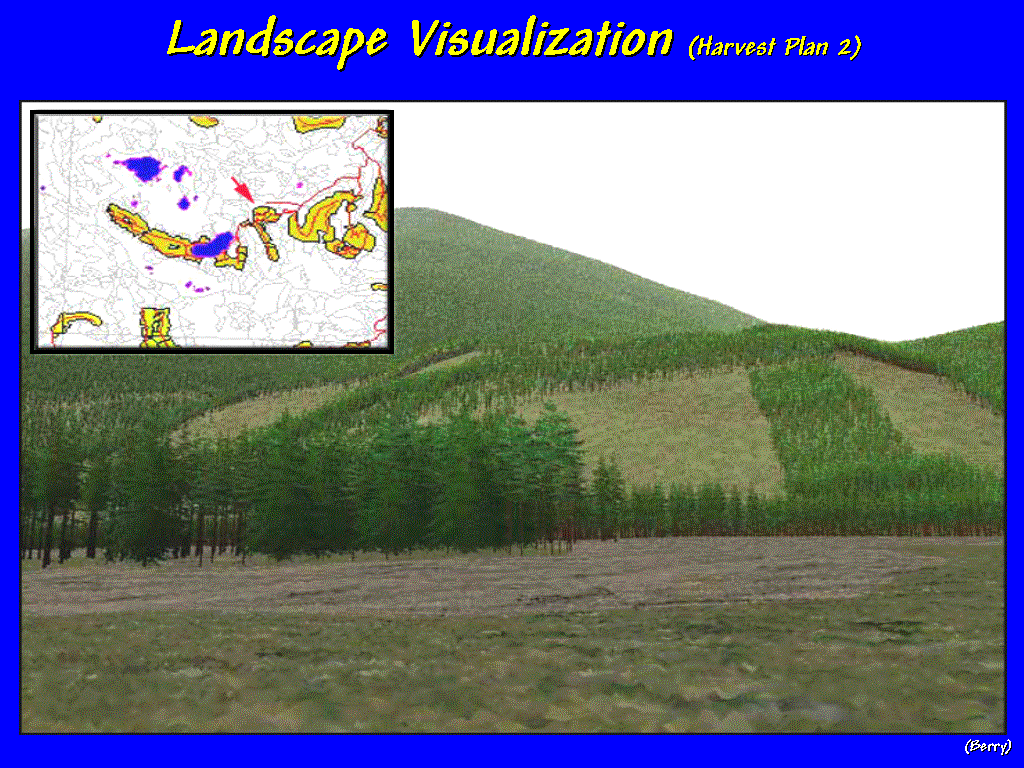 Landscape Visualization (Harvest Plan 2)

(Berry)